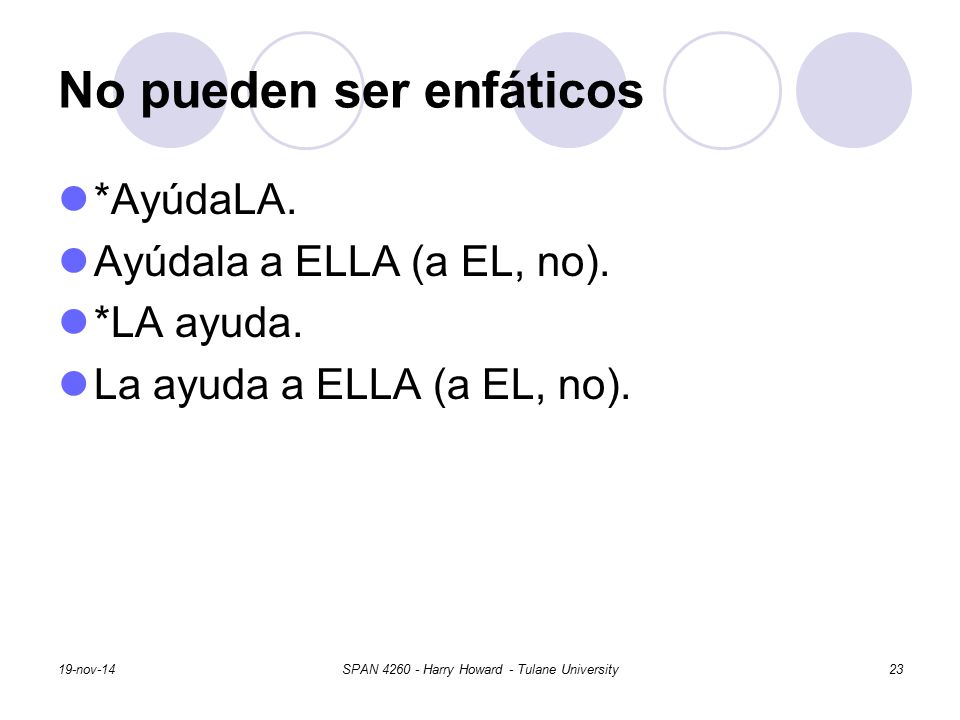 No pueden ser enfáticos

*AyúdaLA.

Ayúdala a ELLA (a EL, no).

*LA ayuda.

La ayuda a ELLA (a EL, no).

19-nov-14

SPAN 4260 - Harry Howard - Tulane University

23